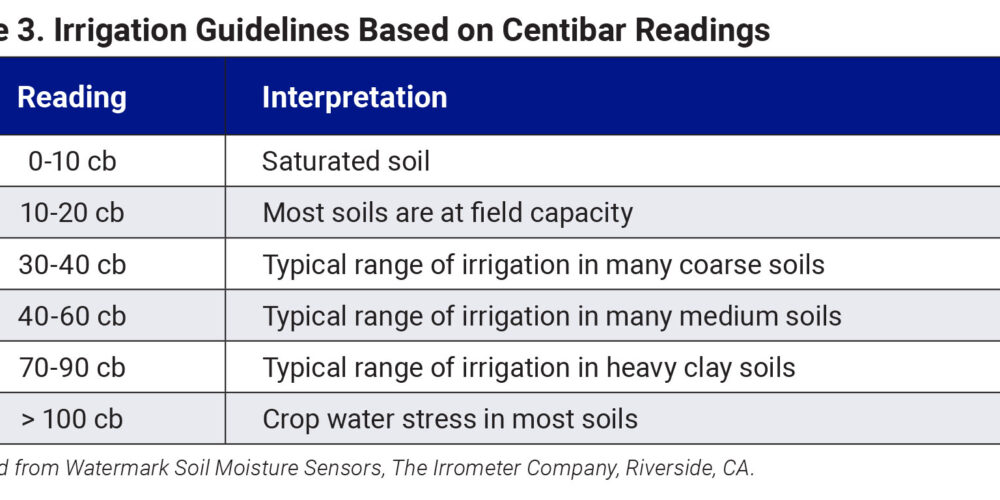 e 3. Irrigation Guidelines Based on Centibar Readings

| Reading | Interpretation |
|---|---|
| 0-10 cb | Saturated soil |
| 10-20 cb | Most soils are at field capacity |
| 30-40 cb | Typical range of irrigation in many coarse soils |
| 40-60 cb | Typical range of irrigation in many medium soils |
| 70-90 cb | Typical range of irrigation in heavy clay soils |
| > 100 cb | Crop water stress in most soils |

d from Watermark Soil Moisture Sensors, The Irrometer Company, Riverside, CA.